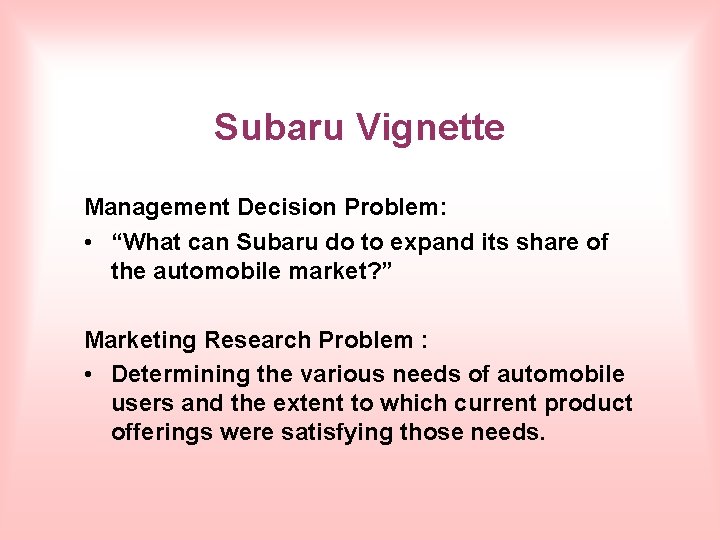 Subaru Vignette

Management Decision Problem:

• “What can Subaru do to expand its share of the automobile market?”

Marketing Research Problem :

• Determining the various needs of automobile users and the extent to which current product offerings were satisfying those needs.